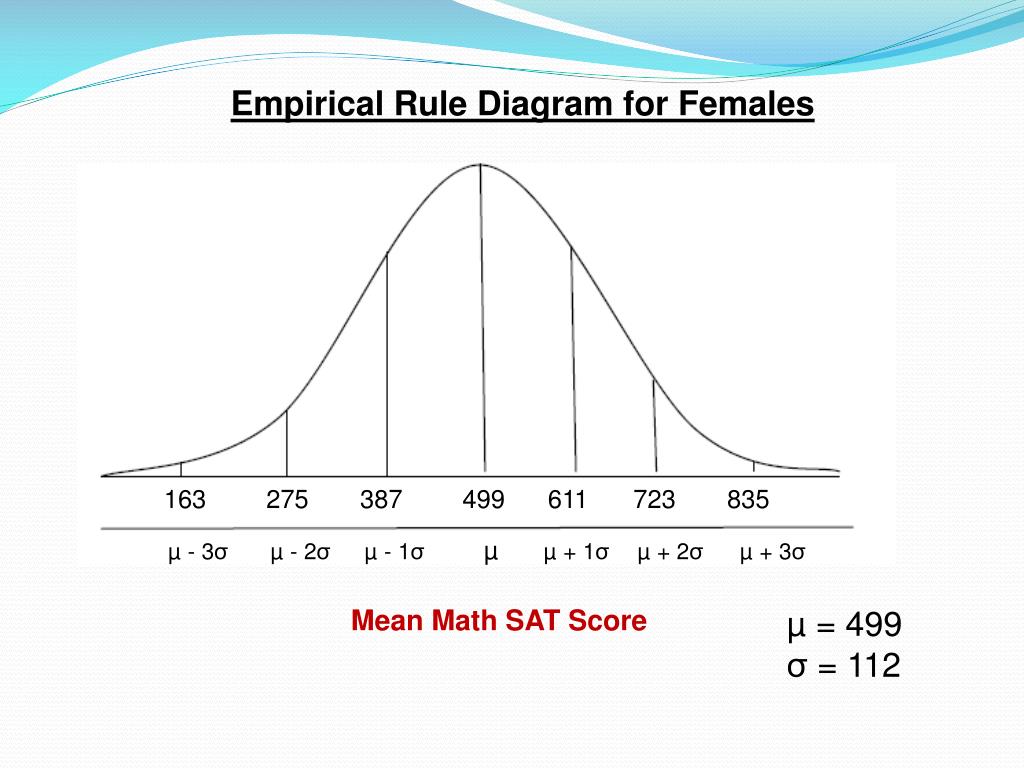 Empirical Rule Diagram for Females

163 275 387 499 611 723 835

$\mu - 3\sigma$ $\mu - 2\sigma$ $\mu - 1\sigma$ $\mu$ $\mu + 1\sigma$ $\mu + 2\sigma$ $\mu + 3\sigma$

Mean Math SAT Score

$\mu = 499$
$\sigma = 112$